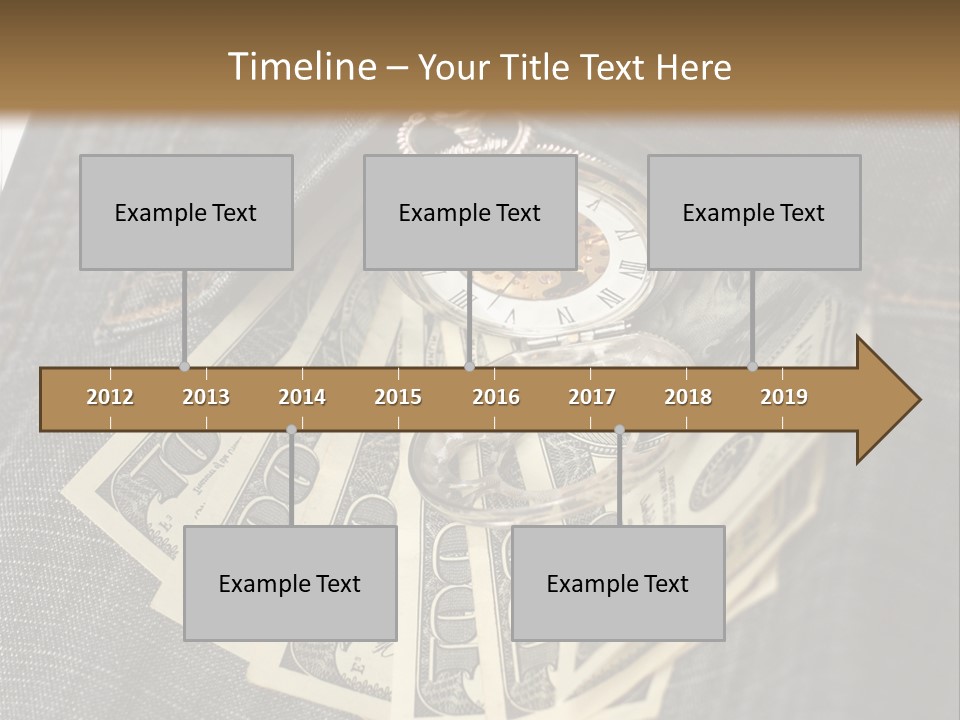 Timeline – Your Title Text Here

Example Text

Example Text

Example Text

2012 2013 2014 2015 2016 2017 2018 2019

Example Text

Example Text